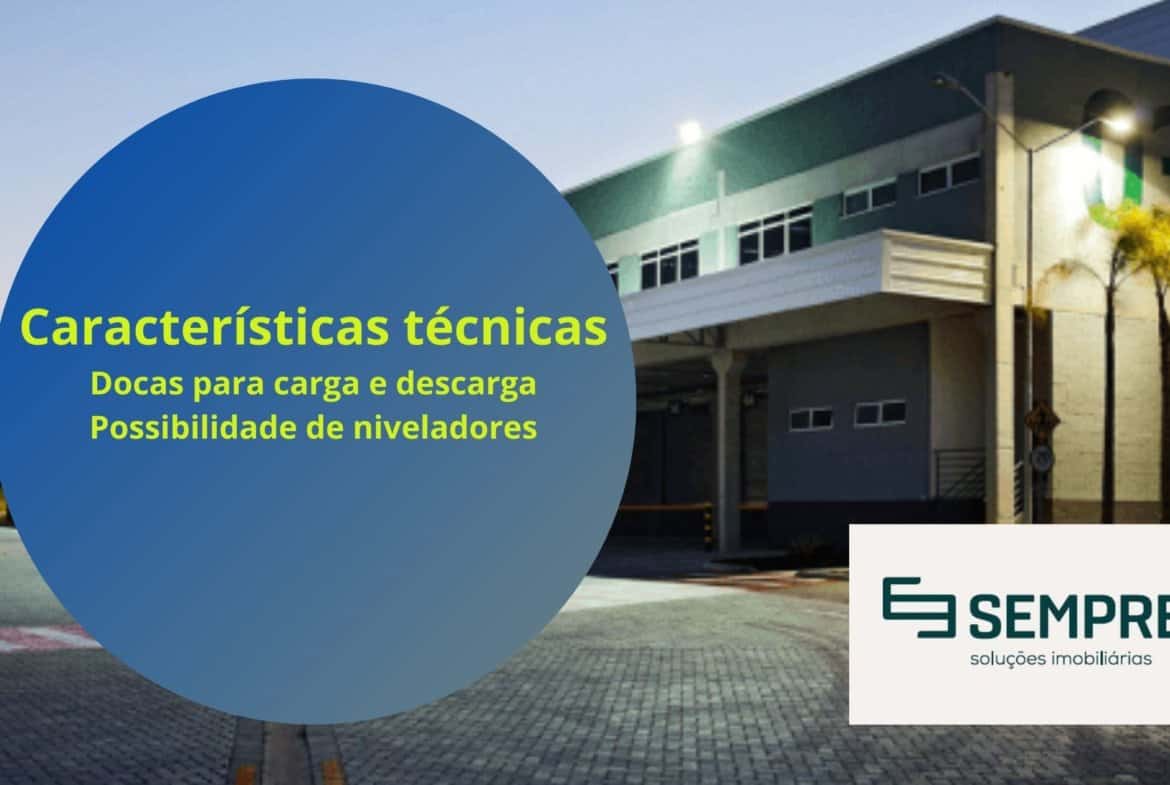 Características técnicas
Docas para carga e descarga
Possibilidade de niveladores

SEMPRE
soluções imobiliárias